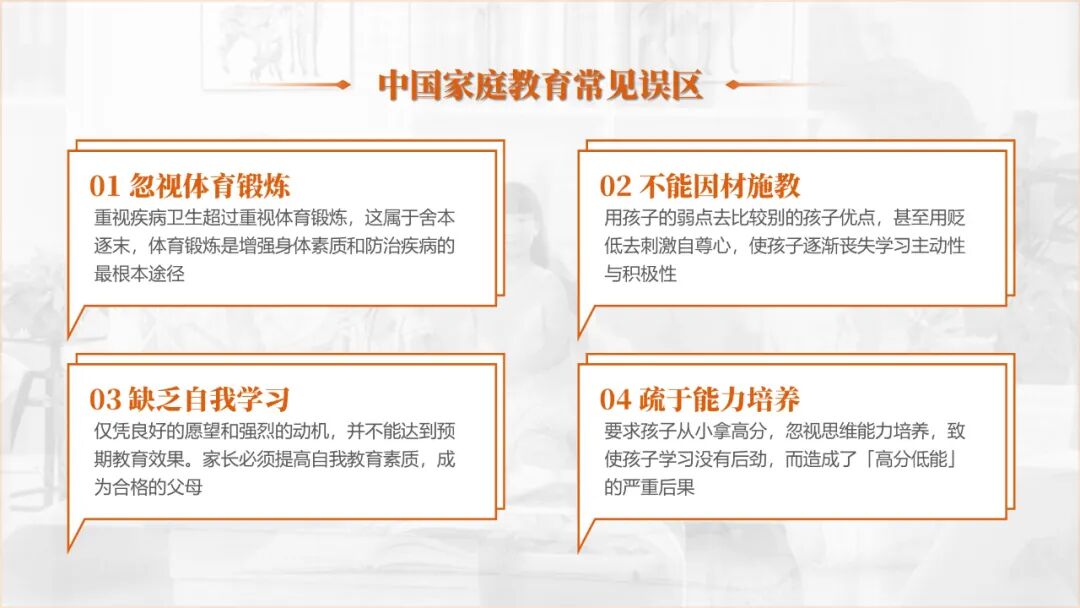 中国家庭教育常见误区

01 忽视体育锻炼
重视疾病卫生超过重视体育锻炼，这属于舍本逐末，体育锻炼是增强身体素质和防治疾病的最根本途径

02 不能因材施教
用孩子的弱点去比较别的孩子优点，甚至用贬低去刺激自尊心，使孩子逐渐丧失学习主动性与积极性

03 缺乏自我学习
仅凭良好的愿望和强烈的动机，并不能达到预期教育效果。家长必须提高自我教育素质，成为合格的父母

04 疏于能力培养
要求孩子从小拿高分，忽视思维能力培养，致使孩子学习没有后劲，而造成了「高分低能」的严重后果